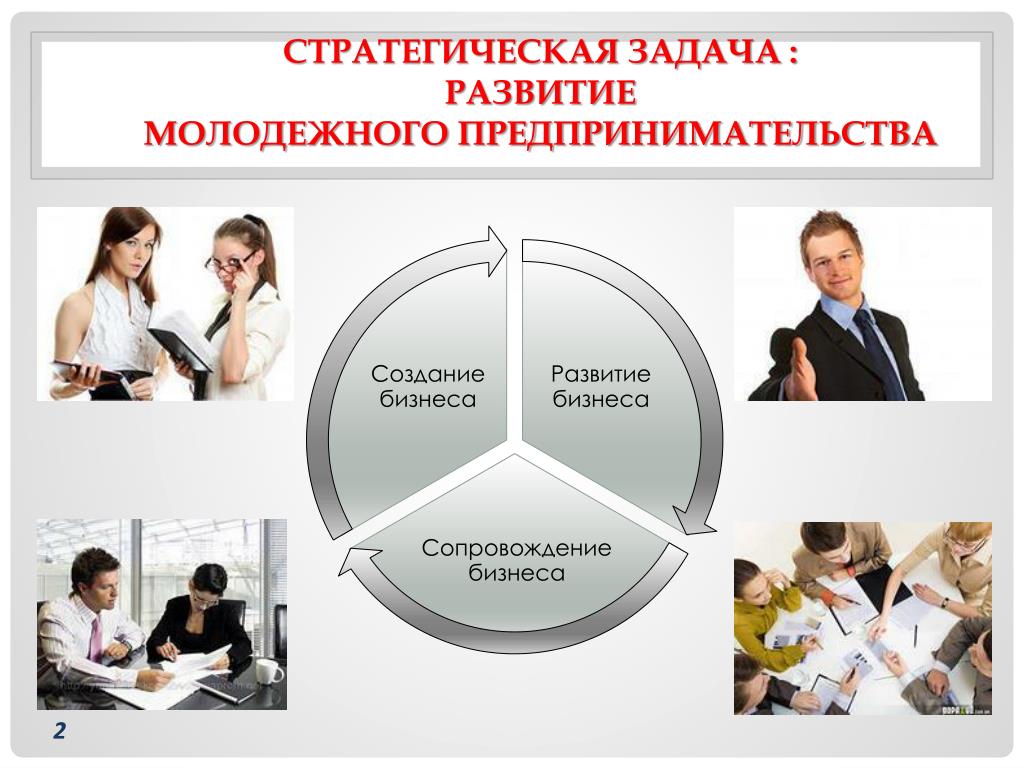 СТРАТЕГИЧЕСКАЯ ЗАДАЧА :
РАЗВИТИЕ
МОЛОДЕЖНОГО ПРЕДПРИНИМАТЕЛЬСТВА

Создание бизнеса

Развитие бизнеса

Сопровождение бизнеса

2